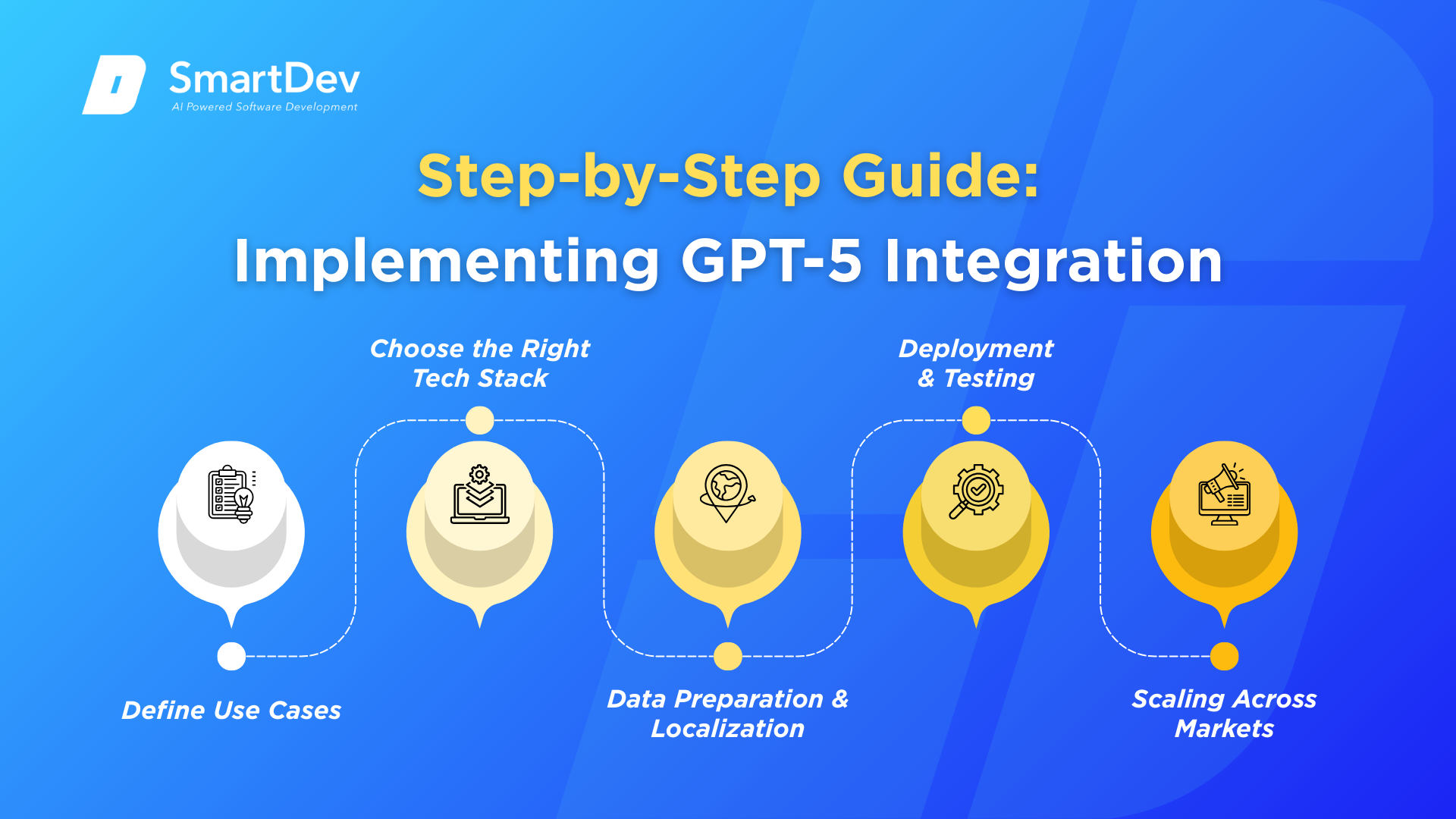 SmartDev
AI Powered Software Development

Step-by-Step Guide:
Implementing GPT-5 Integration

Define Use Cases

Choose the Right Tech Stack

Data Preparation & Localization

Deployment & Testing

Scaling Across Markets